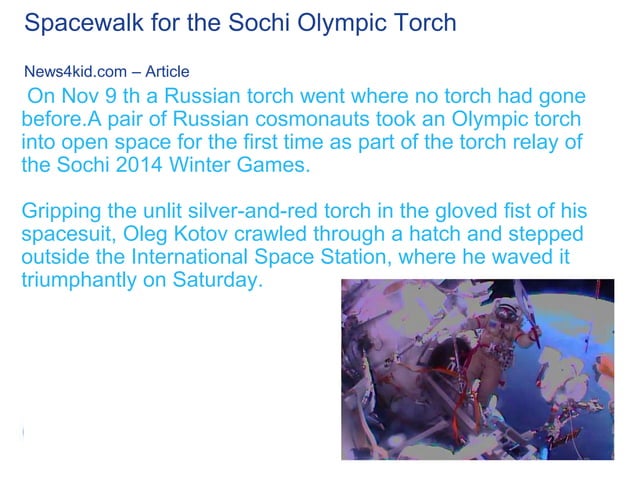 Spacewalk for the Sochi Olympic Torch

News4kid.com – Article

On Nov 9 th a Russian torch went where no torch had gone before.A pair of Russian cosmonauts took an Olympic torch into open space for the first time as part of the torch relay of the Sochi 2014 Winter Games.

Gripping the unlit silver-and-red torch in the gloved fist of his spacesuit, Oleg Kotov crawled through a hatch and stepped outside the International Space Station, where he waved it triumphantly on Saturday.